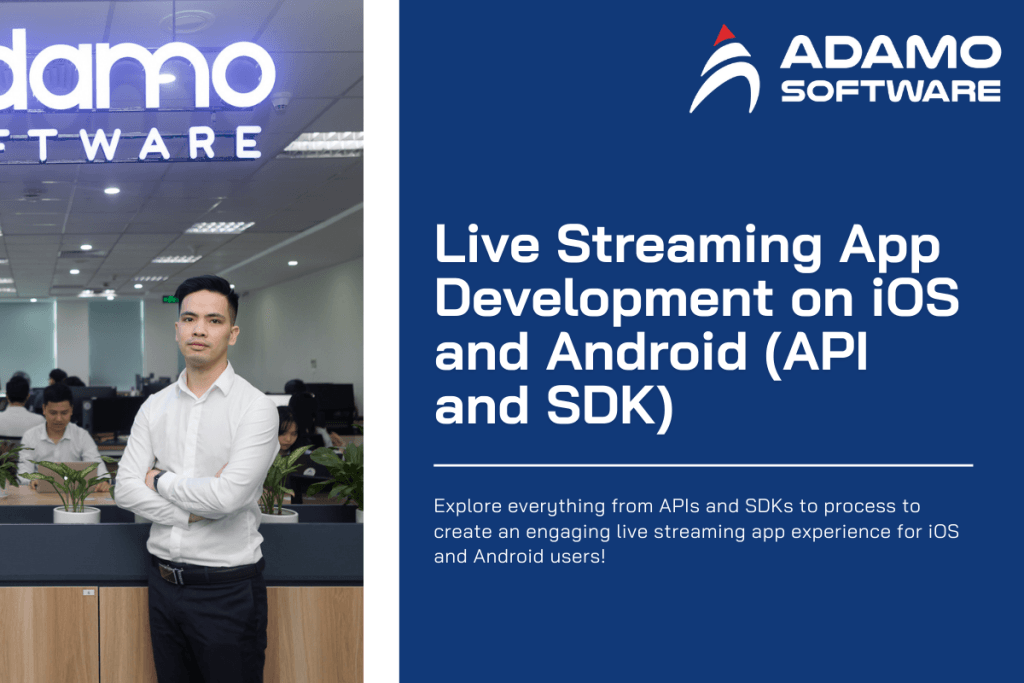 damo
FTWARE

ADAMO
SOFTWARE

Live Streaming App Development on iOS and Android (API and SDK)

Explore everything from APIs and SDKs to process to create an engaging live streaming app experience for iOS and Android users!